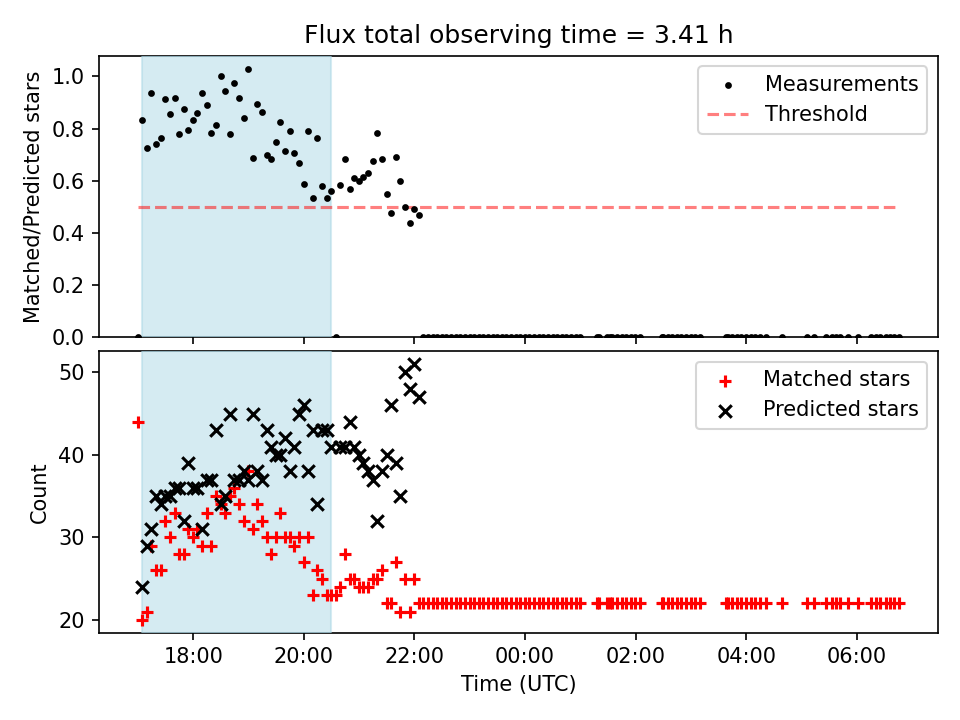 Flux total observing time = 3.41 h

Matched/Predicted stars

1.0
0.8
0.6
0.4
0.2
0.0

Measurements
Threshold

Count

50
40
30
20

Matched stars
Predicted stars

18:00
20:00
22:00
00:00
02:00
04:00
06:00

Time (UTC)